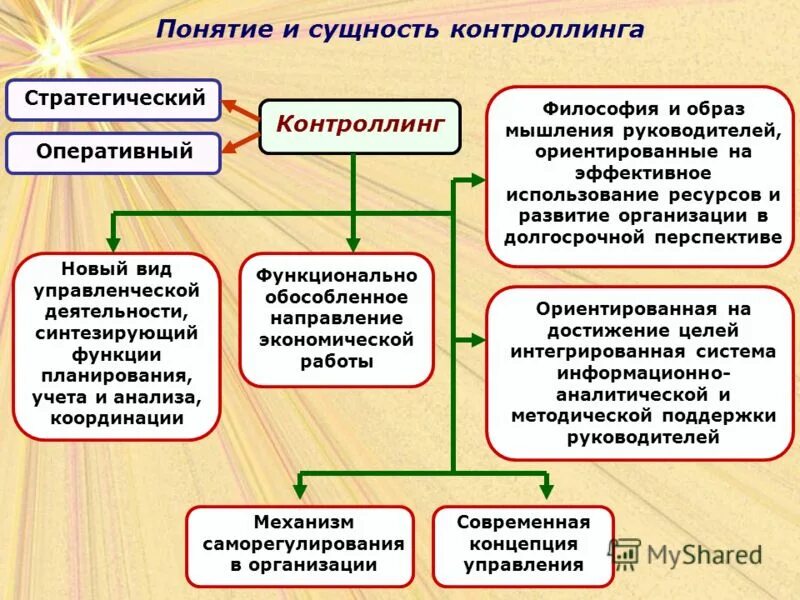 Понятие и сущность контроллинга

Стратегический

Оперативный

Контроллинг

Философия и образ мышления руководителей, ориентированные на эффективное использование ресурсов и развитие организации в долгосрочной перспективе

Новый вид управленческой деятельности, синтезирующий функции планирования, учета и анализа, координации

Функционально обособленное направление экономической работы

Ориентированная на достижение целей интегрированная система информационно-аналитической и методической поддержки руководителей

Механизм саморегулирования в организации

Современная концепция управления

MyShared